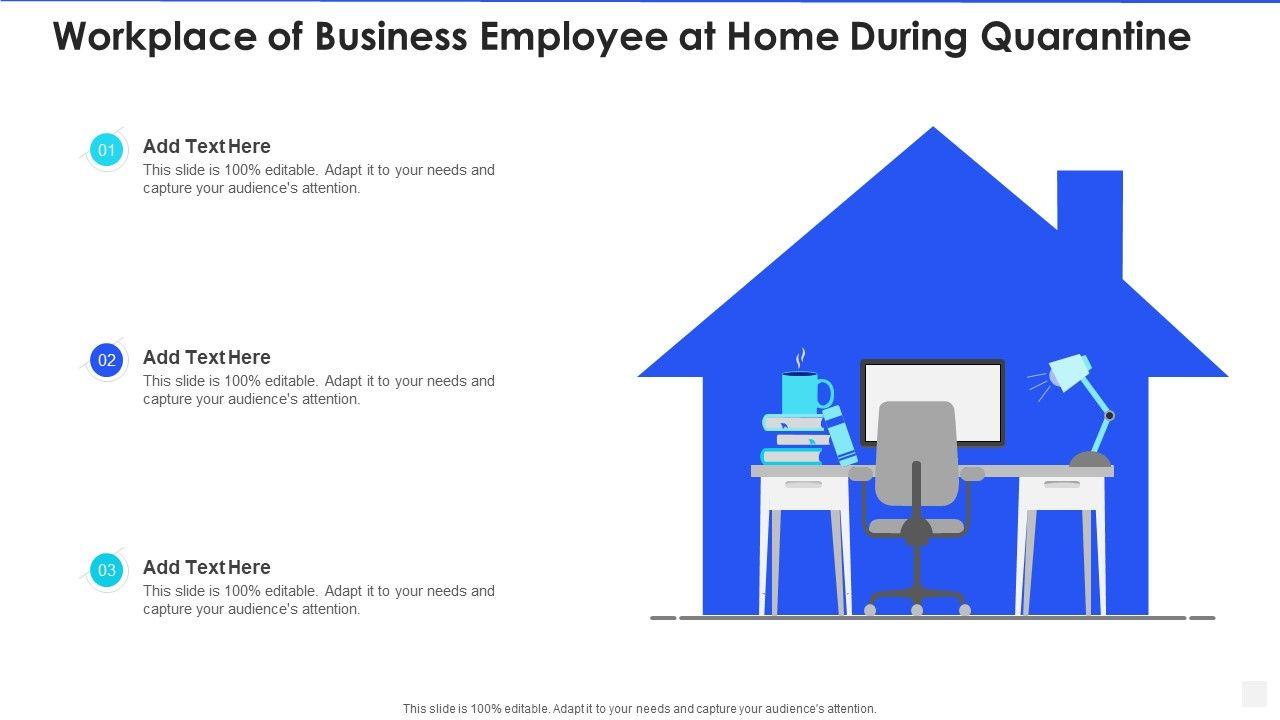 Workplace of Business Employee at Home During Quarantine

01
Add Text Here
This slide is 100% editable. Adapt it to your needs and capture your audience's attention.

02
Add Text Here
This slide is 100% editable. Adapt it to your needs and capture your audience's attention.

03
Add Text Here
This slide is 100% editable. Adapt it to your needs and capture your audience's attention.

This slide is 100% editable. Adapt it to your needs and capture your audience's attention.